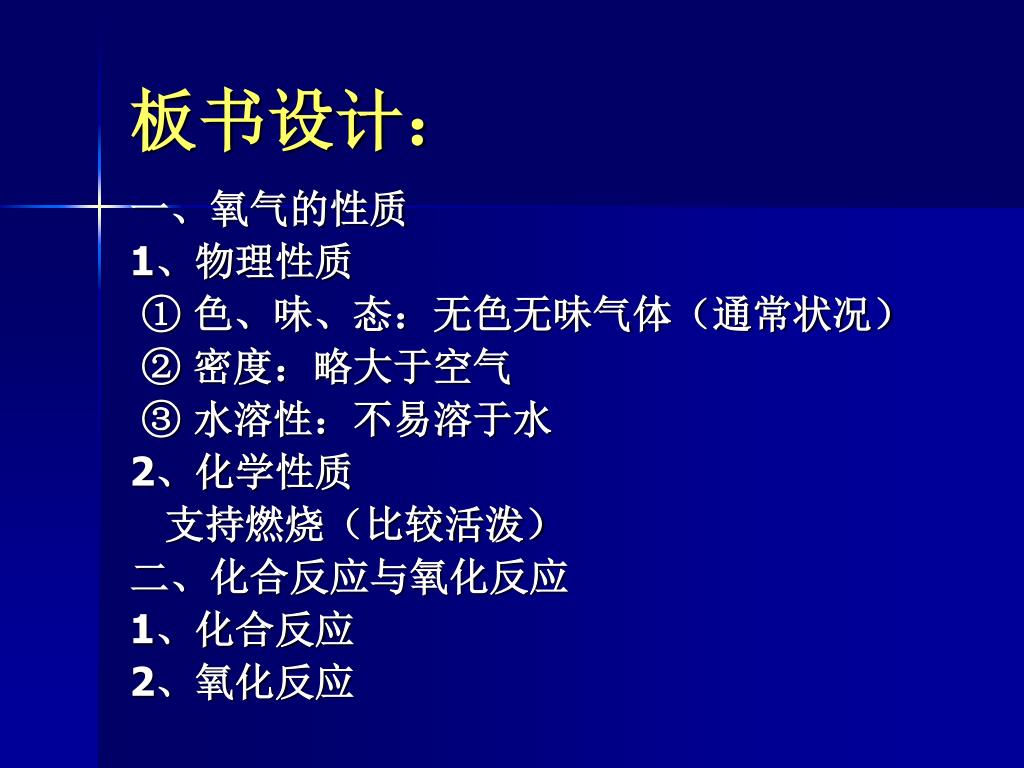 板书设计：

一、氧气的性质

1、物理性质

① 色、味、态：无色无味气体（通常状况）

② 密度：略大于空气

③ 水溶性：不易溶于水

2、化学性质

支持燃烧（比较活泼）

二、化合反应与氧化反应

1、化合反应

2、氧化反应